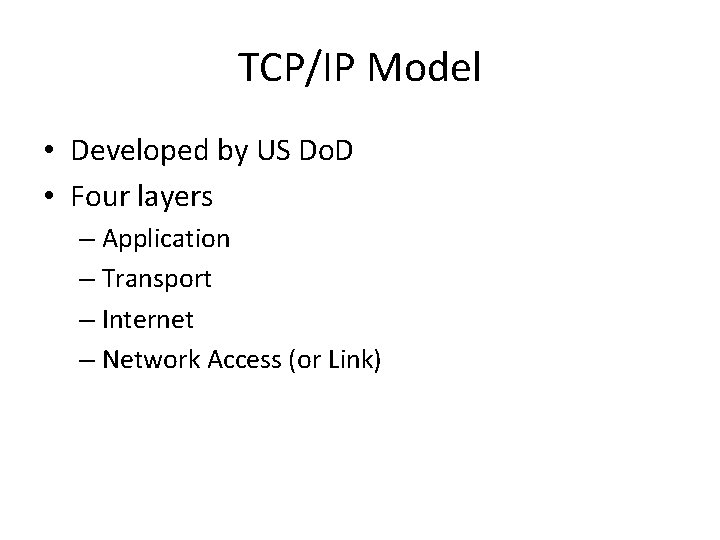 TCP/IP Model

• Developed by US DoD
• Four layers
– Application
– Transport
– Internet
– Network Access (or Link)